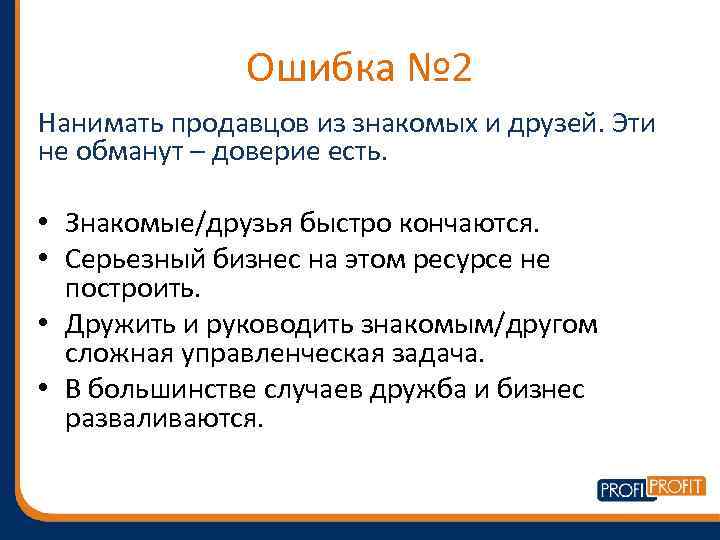 Ошибка №2

Нанимать продавцов из знакомых и друзей. Эти не обманут – доверие есть.

• Знакомые/друзья быстро кончаются.
• Серьезный бизнес на этом ресурсе не построить.
• Дружить и руководить знакомым/другом сложная управленческая задача.
• В большинстве случаев дружба и бизнес разваливаются.

PROFI PROFIT